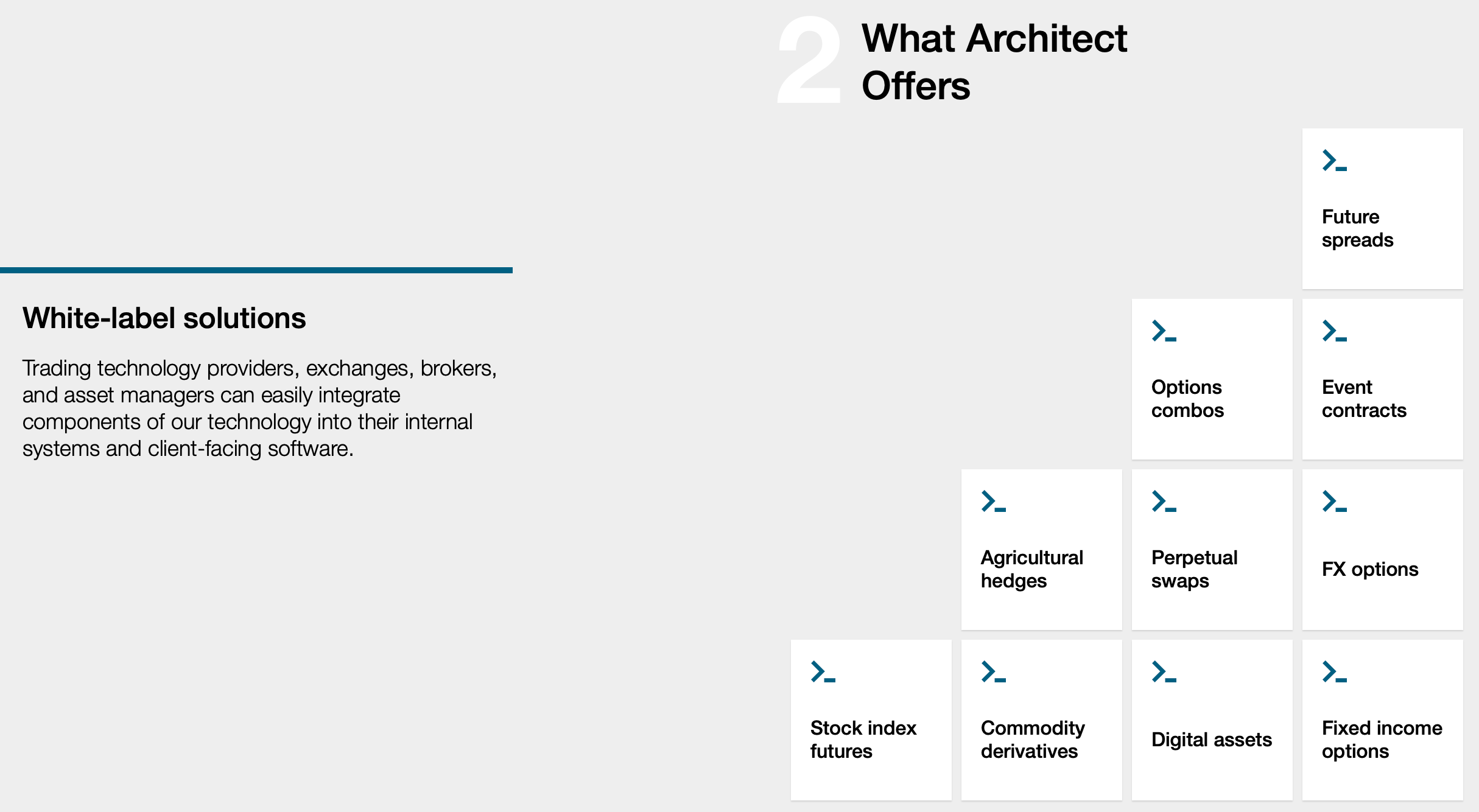 2 What Architect Offers

White-label solutions

Trading technology providers, exchanges, brokers, and asset managers can easily integrate components of our technology into their internal systems and client-facing software.

Future spreads

Options combos

Event contracts

Agricultural hedges

Perpetual swaps

FX options

Stock index futures

Commodity derivatives

Digital assets

Fixed income options